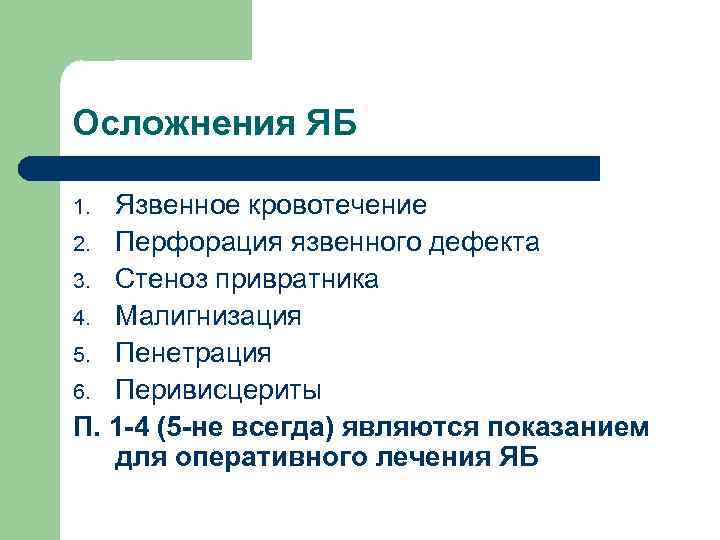 Осложнения ЯБ

1. Язвенное кровотечение
2. Перфорация язвенного дефекта
3. Стеноз привратника
4. Малигнизация
5. Пенетрация
6. Перивисцериты

П. 1-4 (5-не всегда) являются показанием для оперативного лечения ЯБ